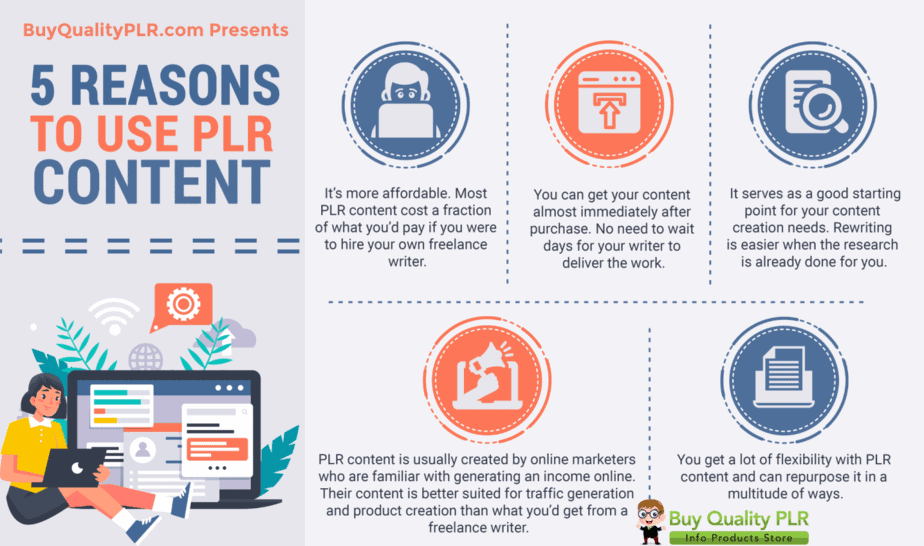 BuyQualityPLR.com Presents

5 REASONS TO USE PLR CONTENT

It's more affordable. Most PLR content cost a fraction of what you'd pay if you were to hire your own freelance writer.

You can get your content almost immediately after purchase. No need to wait days for your writer to deliver the work.

It serves as a good starting point for your content creation needs. Rewriting is easier when the research is already done for you.

PLR content is usually created by online marketers who are familiar with generating an income online. Their content is better suited for traffic generation and product creation than what you'd get from a freelance writer.

You get a lot of flexibility with PLR content and can repurpose it in a multitude of ways.

Buy Quality PLR
Info Products Store